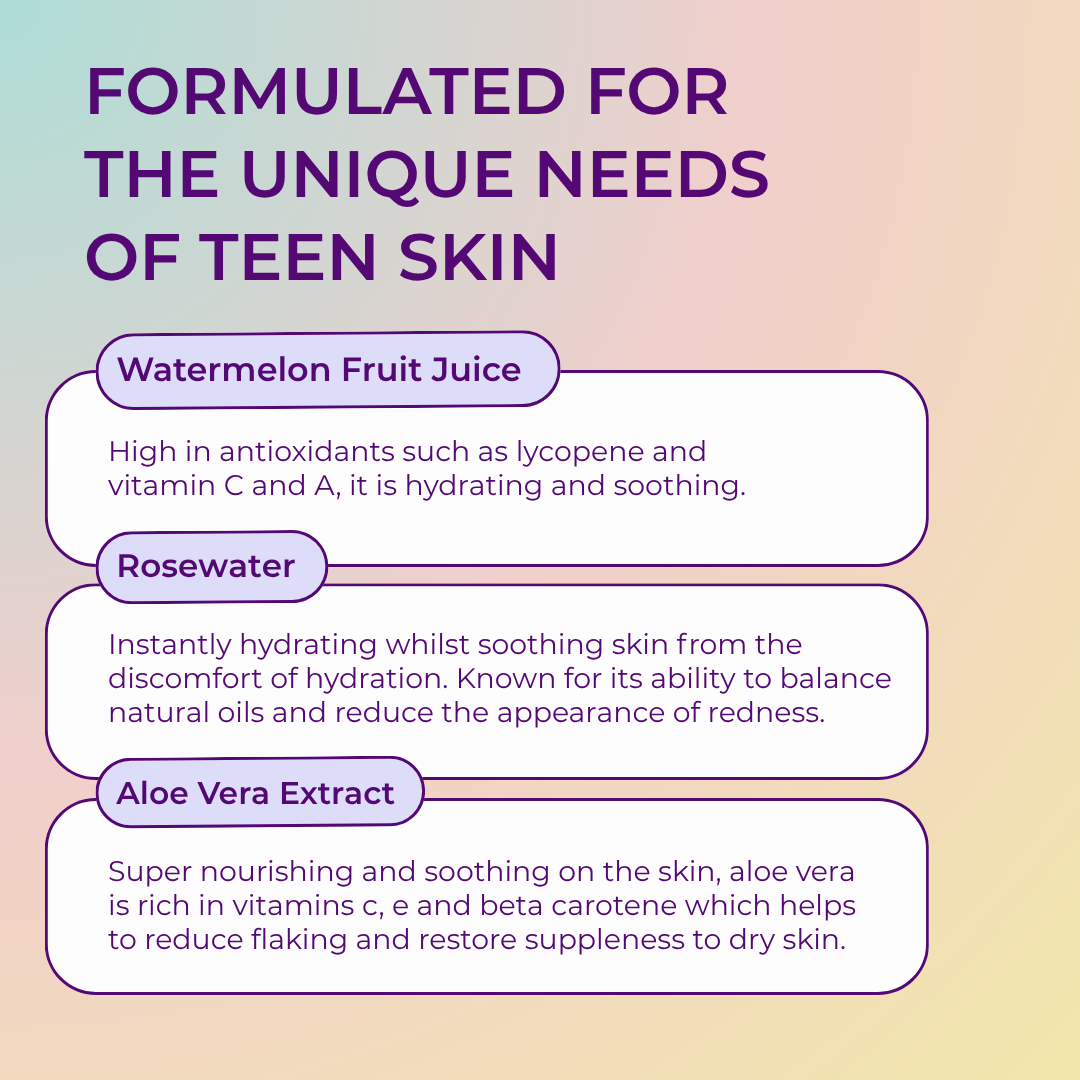 FORMULATED FOR THE UNIQUE NEEDS OF TEEN SKIN

Watermelon Fruit Juice

High in antioxidants such as lycopene and vitamin C and A, it is hydrating and soothing.

Rosewater

Instantly hydrating whilst soothing skin from the discomfort of hydration. Known for its ability to balance natural oils and reduce the appearance of redness.

Aloe Vera Extract

Super nourishing and soothing on the skin, aloe vera is rich in vitamins c, e and beta carotene which helps to reduce flaking and restore suppleness to dry skin.